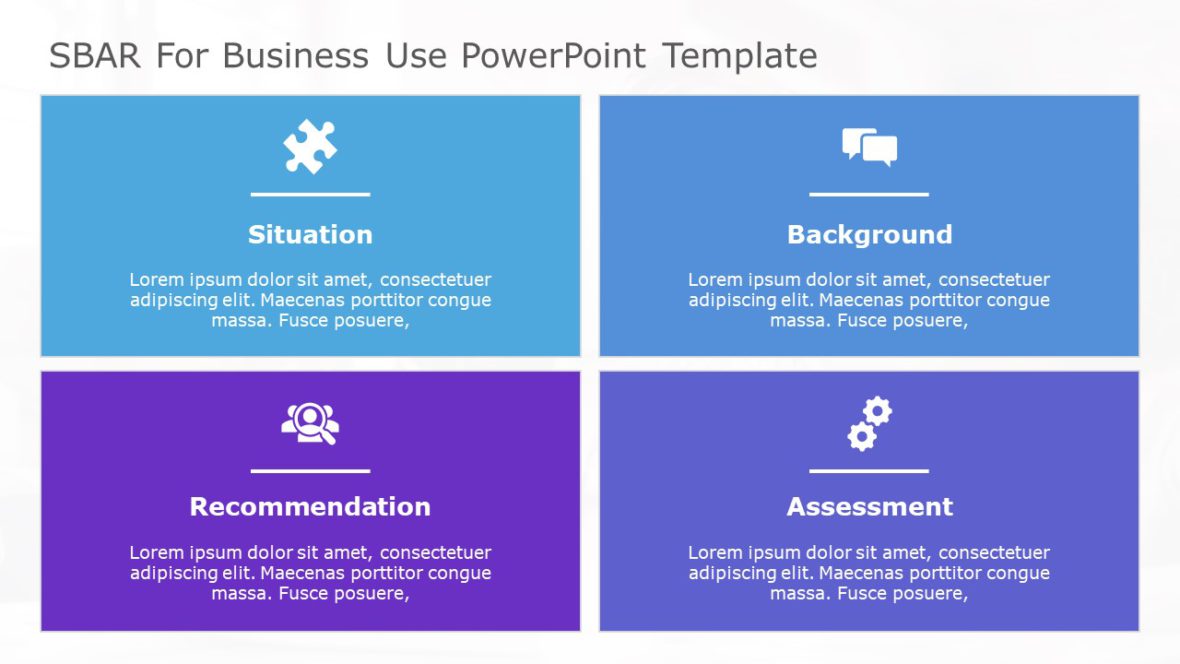 SBAR For Business Use PowerPoint Template

Situation

Lorem ipsum dolor sit amet, consectetuer adipiscing elit. Maecenas porttitor congue massa. Fusce posuere,

Background

Lorem ipsum dolor sit amet, consectetuer adipiscing elit. Maecenas porttitor congue massa. Fusce posuere,

Recommendation

Lorem ipsum dolor sit amet, consectetuer adipiscing elit. Maecenas porttitor congue massa. Fusce posuere,

Assessment

Lorem ipsum dolor sit amet, consectetuer adipiscing elit. Maecenas porttitor congue massa. Fusce posuere,